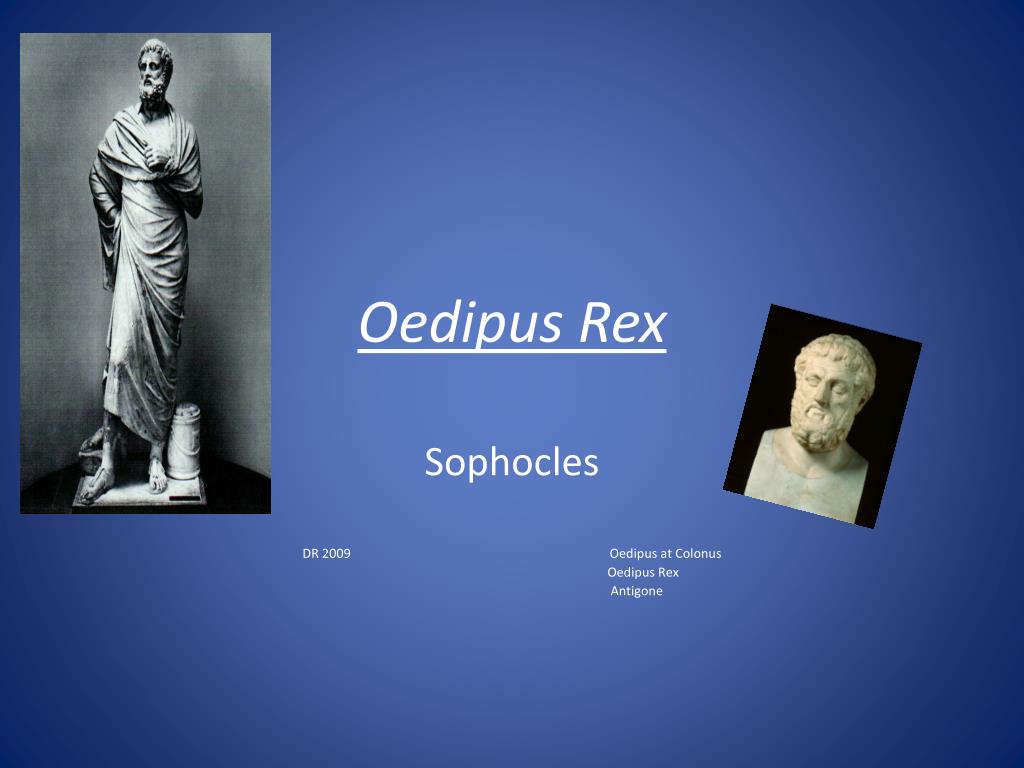 Oedipus Rex

Sophocles

DR 2009

Oedipus at Colonus
Oedipus Rex
Antigone